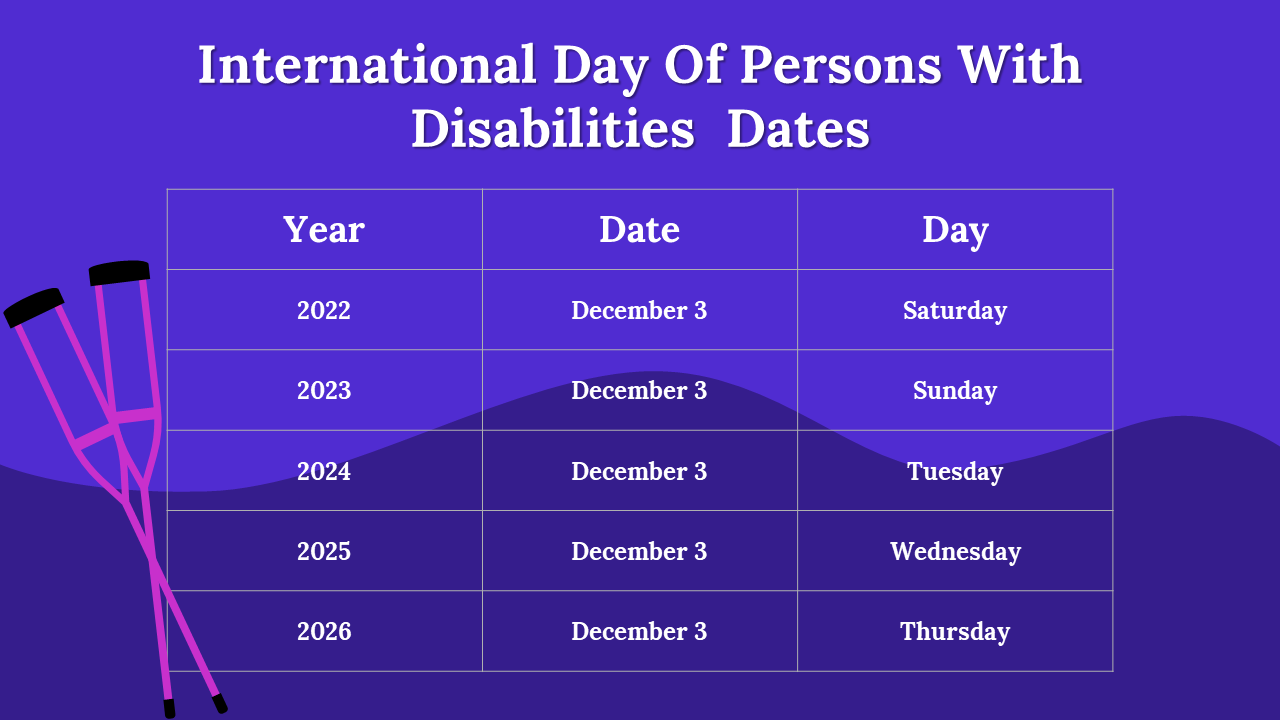 International Day Of Persons With Disabilities Dates

| Year | Date | Day |
|---|---|---|
| 2022 | December 3 | Saturday |
| 2023 | December 3 | Sunday |
| 2024 | December 3 | Tuesday |
| 2025 | December 3 | Wednesday |
| 2026 | December 3 | Thursday |